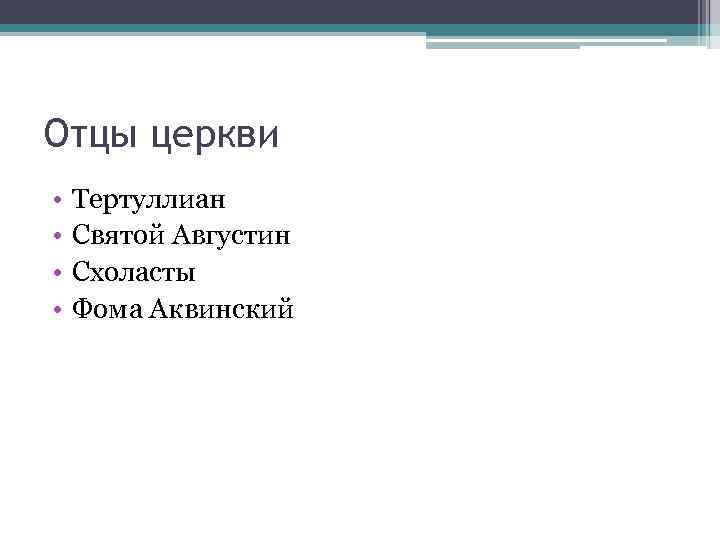 Отцы церкви

• Тертуллиан
• Святой Августин
• Схоласты
• Фома Аквинский